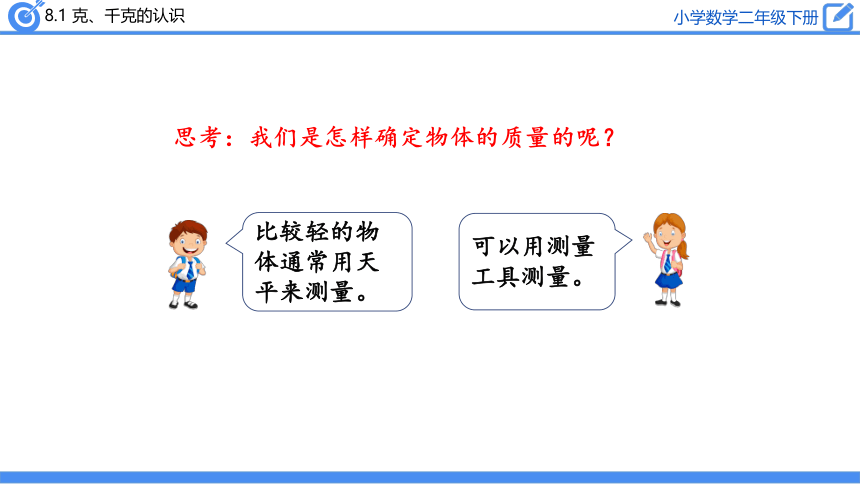 8.1 克、千克的认识

小学数学二年级下册

思考：我们是怎样确定物体的质量的呢？

比较轻的物体通常用天平来测量。

可以用测量工具测量。